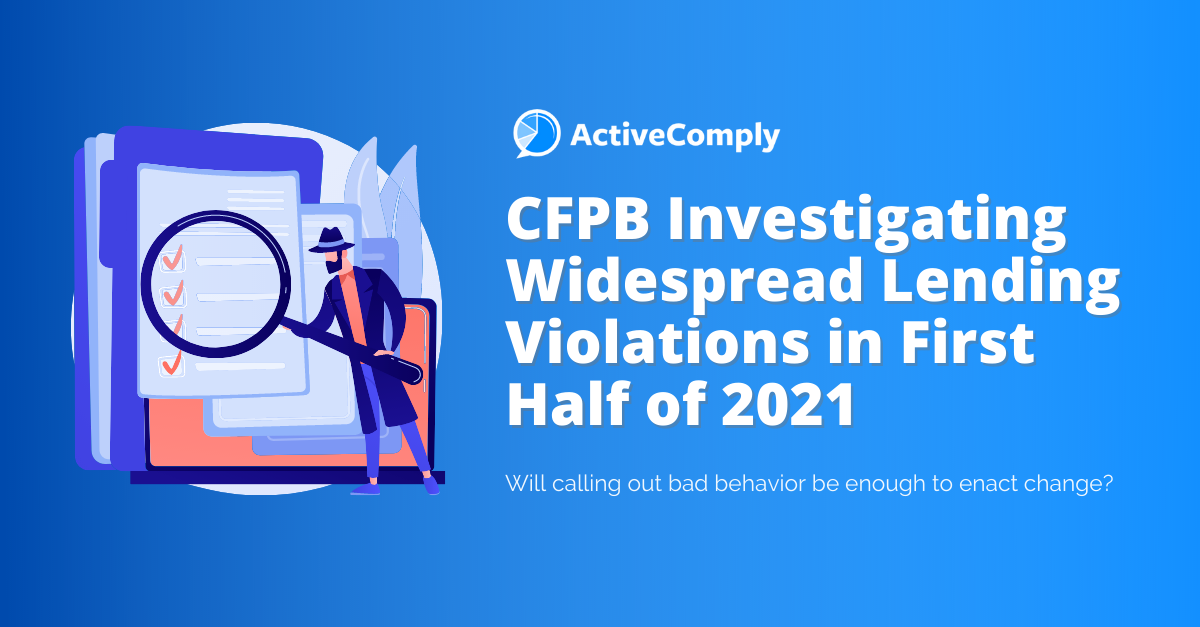 ActiveComply

CFPB Investigating Widespread Lending Violations in First Half of 2021

Will calling out bad behavior be enough to enact change?